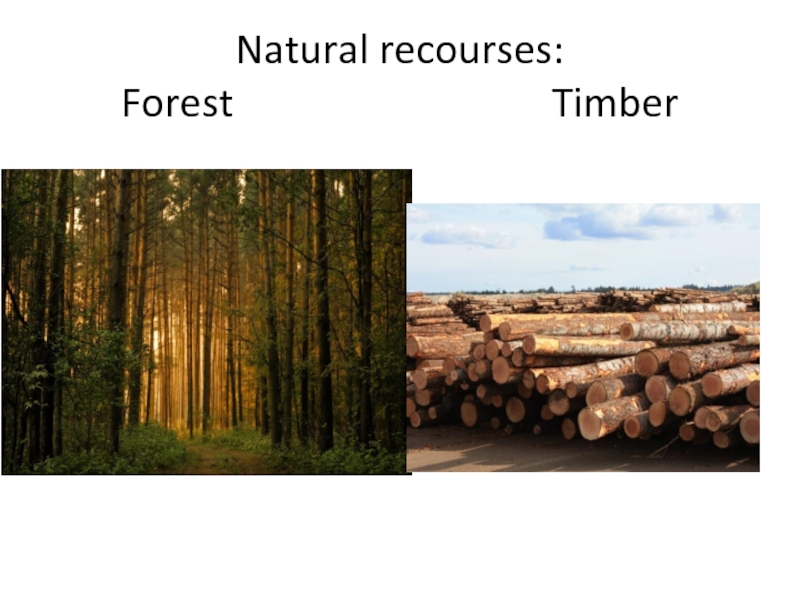 Natural recourses:

Forest

Timber